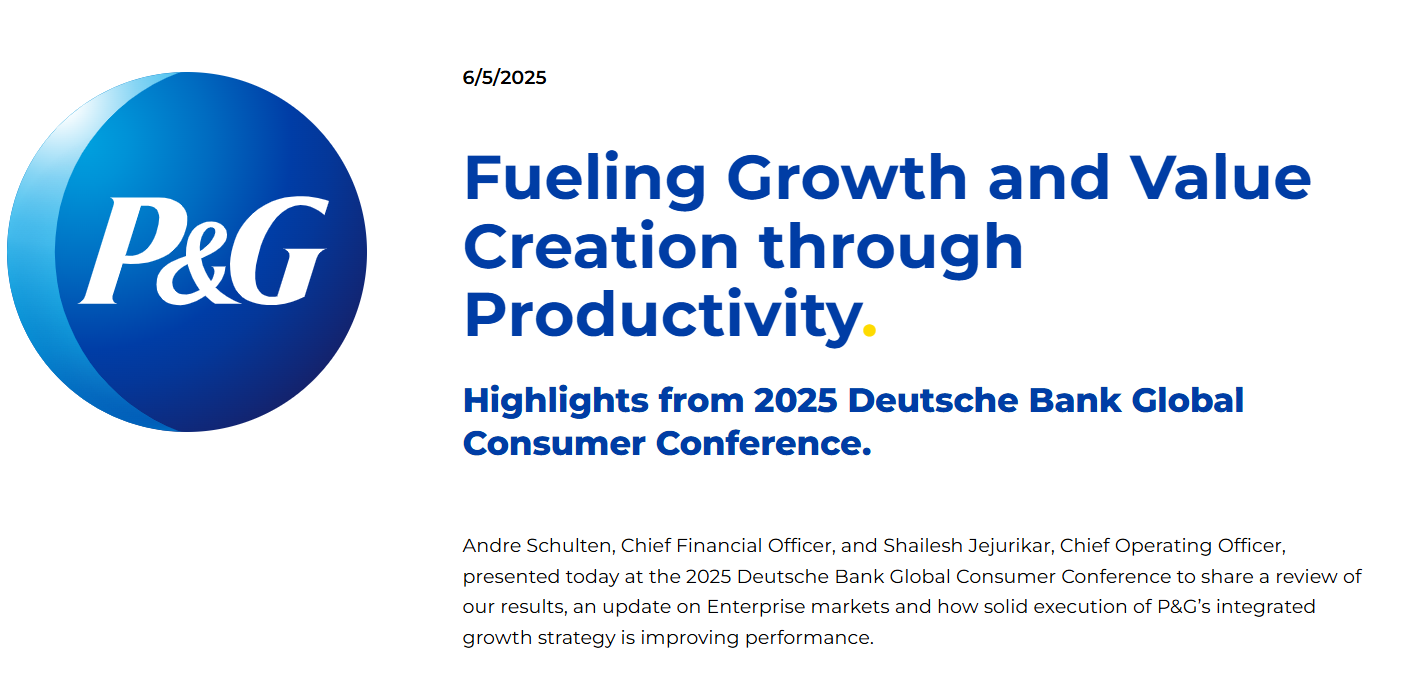 P&G

6/5/2025

Fueling Growth and Value Creation through Productivity.

Highlights from 2025 Deutsche Bank Global Consumer Conference.

Andre Schulten, Chief Financial Officer, and Shailesh Jejurikar, Chief Operating Officer, presented today at the 2025 Deutsche Bank Global Consumer Conference to share a review of our results, an update on Enterprise markets and how solid execution of P&G's integrated growth strategy is improving performance.